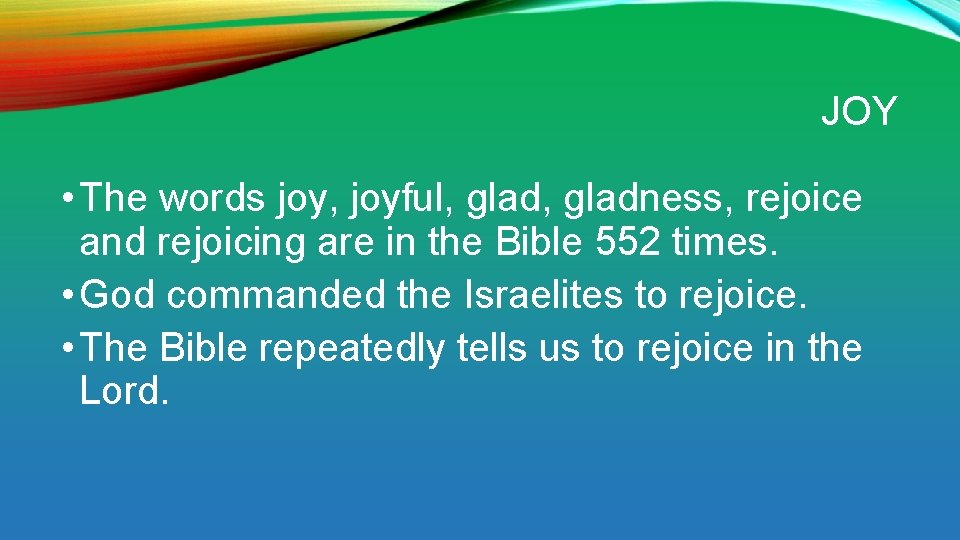 JOY

• The words joy, joyful, glad, gladness, rejoice and rejoicing are in the Bible 552 times.
• God commanded the Israelites to rejoice.
• The Bible repeatedly tells us to rejoice in the Lord.